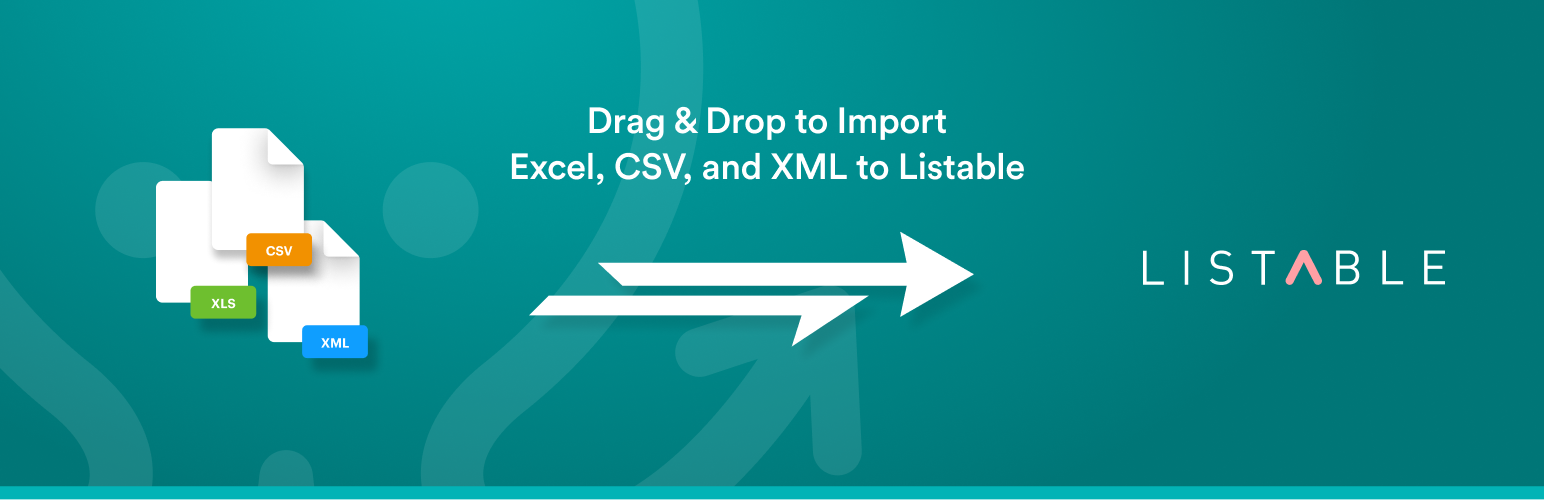 CSV
XLS
XML

Drag & Drop to Import
Excel, CSV, and XML to Listable

LISTABLE